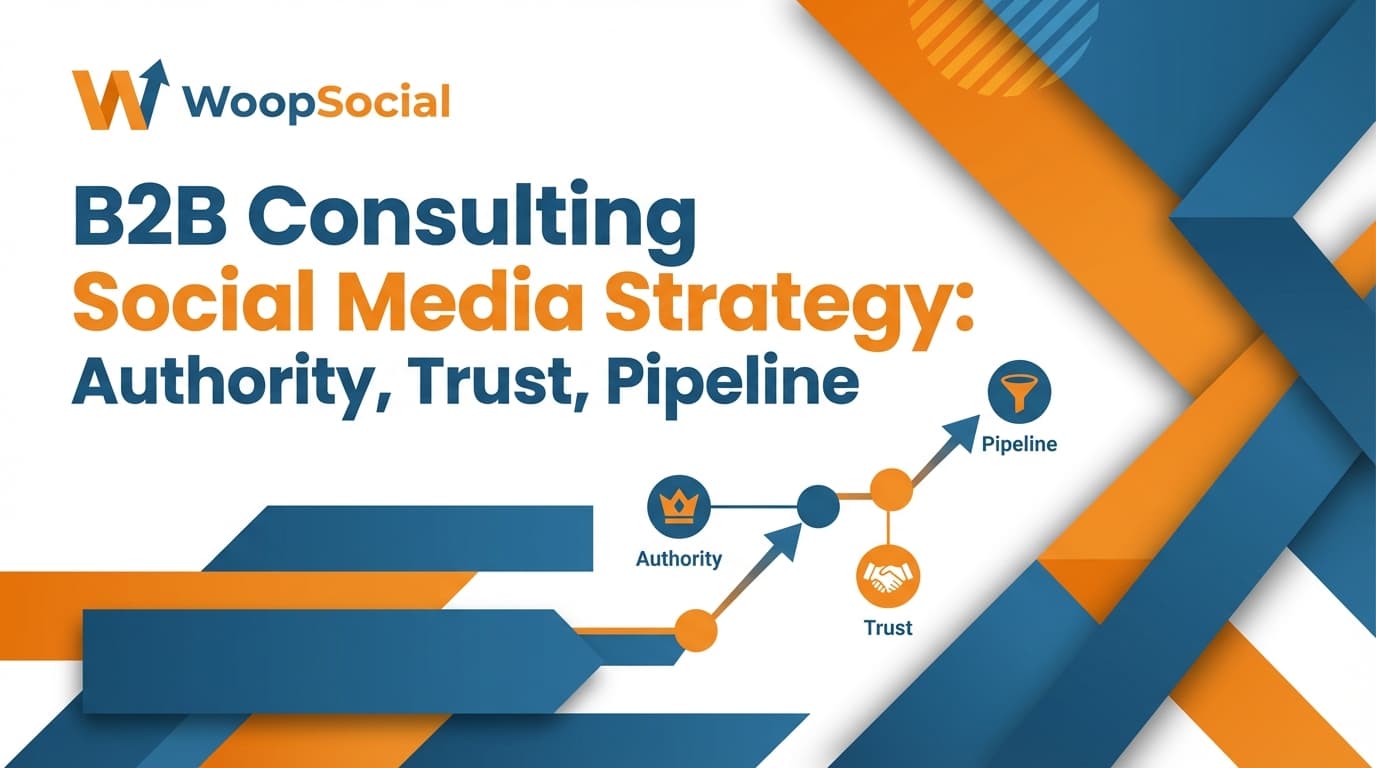 WoopSocial

B2B Consulting
Social Media Strategy:
Authority, Trust, Pipeline

Pipeline

Authority

Trust